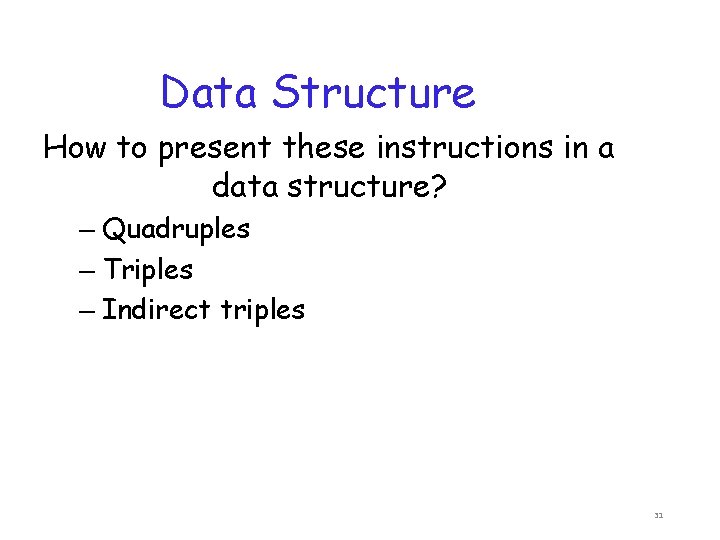 Data Structure

How to present these instructions in a data structure?

– Quadruples
– Triples
– Indirect triples

31